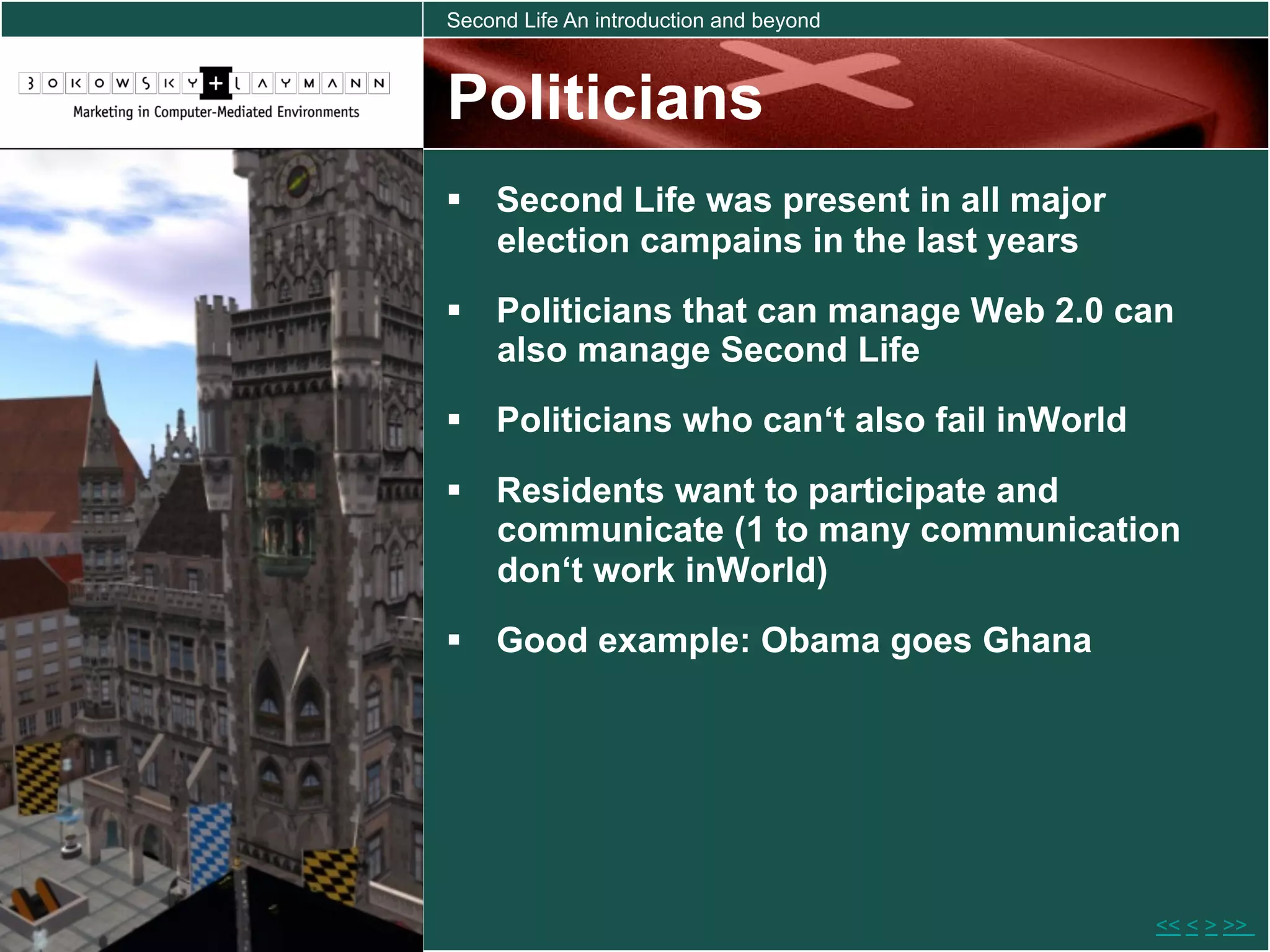 Second Life An introduction and beyond

BOKOWSKY+LAYMANN
Marketing in Computer-Mediated Environments

Politicians

▪ Second Life was present in all major election campains in the last years

▪ Politicians that can manage Web 2.0 can also manage Second Life

▪ Politicians who can‘t also fail inWorld

▪ Residents want to participate and communicate (1 to many communication don‘t work inWorld)

▪ Good example: Obama goes Ghana

<< < > >>